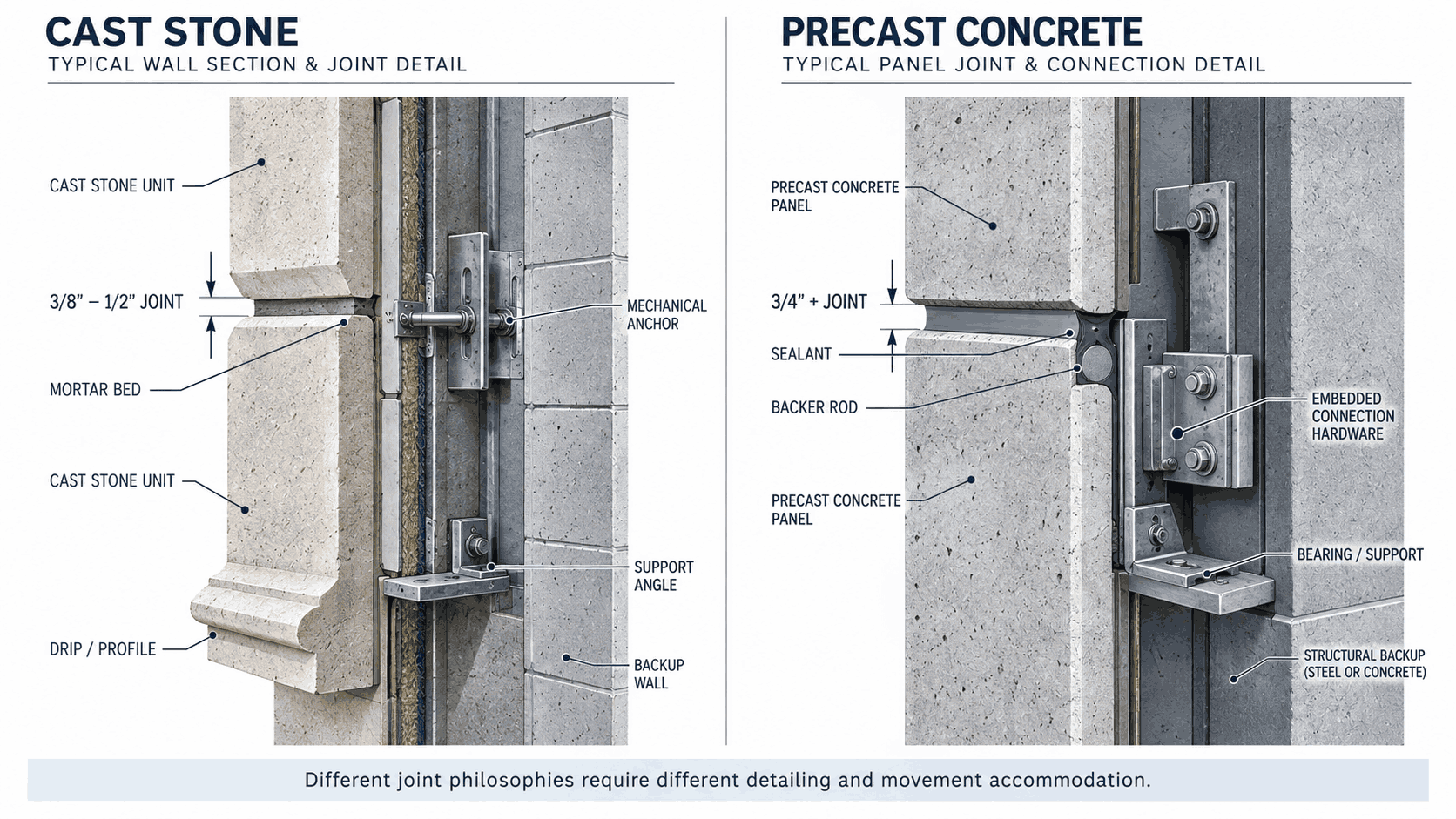 CAST STONE

TYPICAL WALL SECTION & JOINT DETAIL

CAST STONE UNIT

3/8" – 1/2" JOINT

MORTAR BED

CAST STONE UNIT

DRIP / PROFILE

MECHANICAL ANCHOR

SUPPORT ANGLE

BACKUP WALL

PRECAST CONCRETE

TYPICAL PANEL JOINT & CONNECTION DETAIL

PRECAST CONCRETE PANEL

3/4" + JOINT

SEALANT

BACKER ROD

PRECAST CONCRETE PANEL

EMBEDDED CONNECTION HARDWARE

BEARING / SUPPORT

STRUCTURAL BACKUP (STEEL OR CONCRETE)

Different joint philosophies require different detailing and movement accommodation.